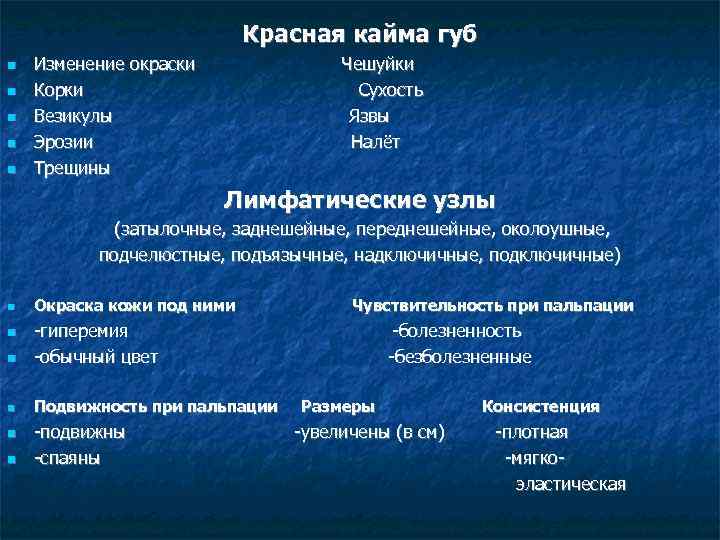 Красная кайма губ

Изменение окраски Чешуйки
Корки Сухость
Везикулы Язвы
Эрозии Налёт
Трещины

Лимфатические узлы
(затылочные, заднешейные, переднешейные, околоушные, подчелюстные, подъязычные, надключичные, подключичные)

Окраска кожи под ними Чувствительность при пальпации
-гиперемия -болезненность
-обычный цвет -безболезненные

Подвижность при пальпации Размеры Консистенция
-подвижны -увеличены (в см) -плотная
-спаяны -мягко-эластическая